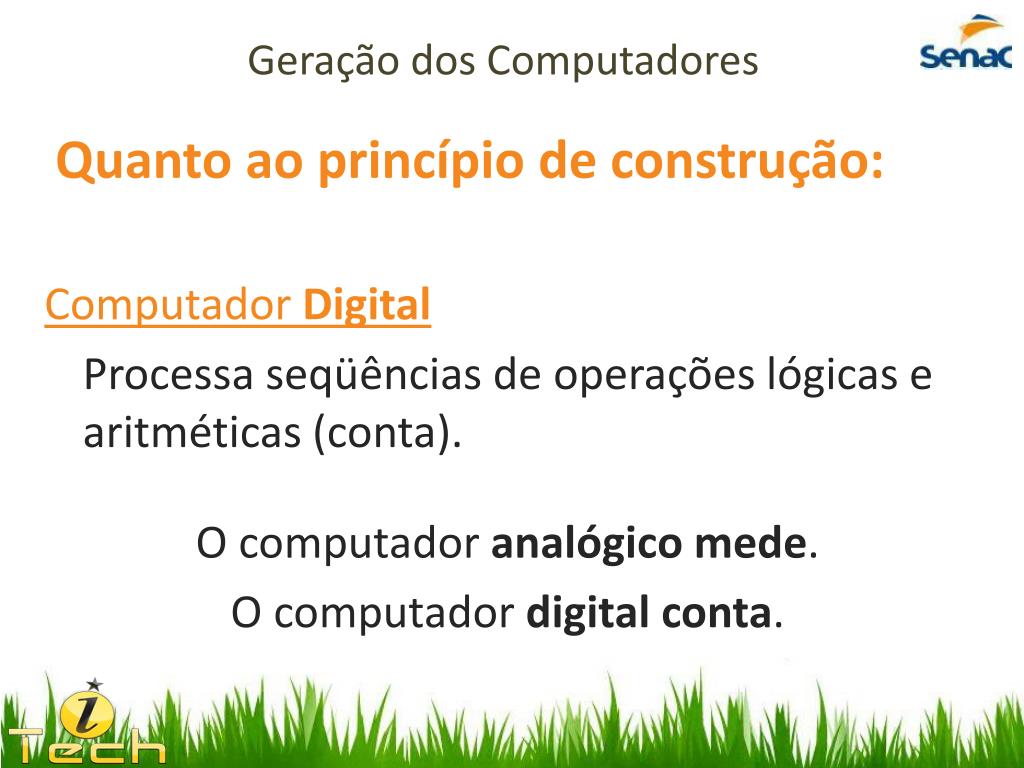 Geração dos Computadores

Senac

Quanto ao princípio de construção:

Computador Digital

Processa seqüências de operações lógicas e aritméticas (conta).

O computador analógico mede.

O computador digital conta.

i
Tech